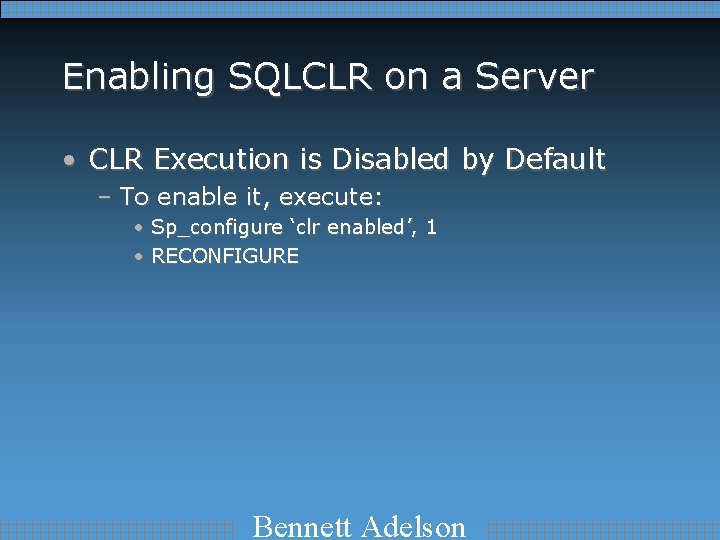 Enabling SQLCLR on a Server

• CLR Execution is Disabled by Default
– To enable it, execute:
• Sp_configure ‘clr enabled’, 1
• RECONFIGURE

Bennett Adelson